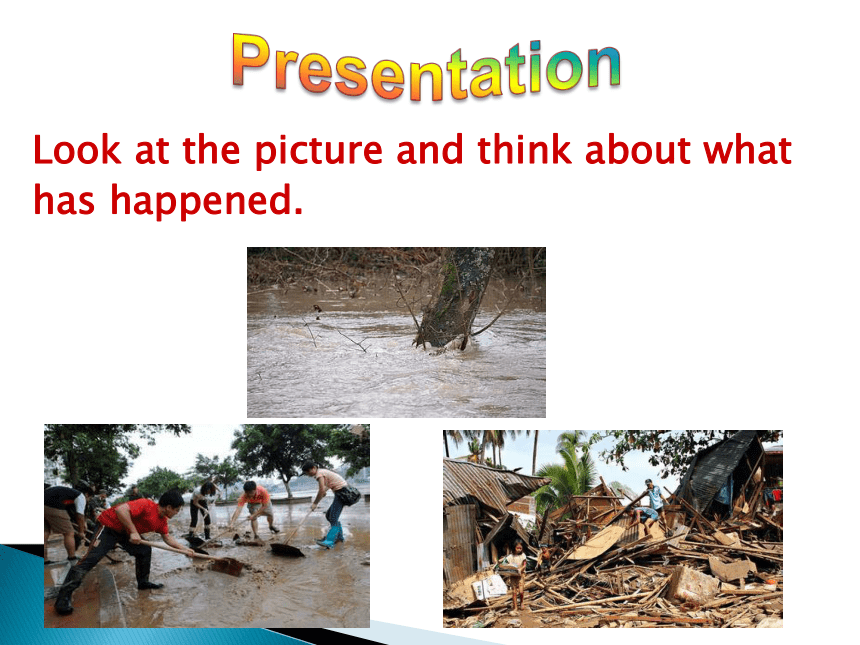 Presentation

Look at the picture and think about what has happened.